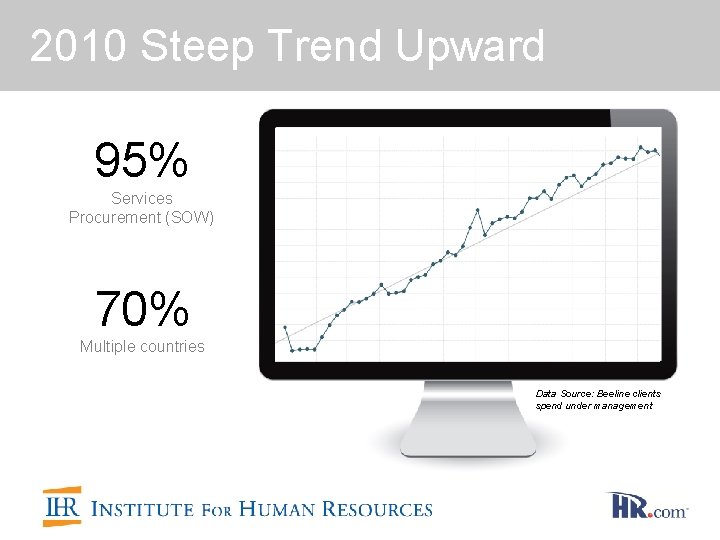 2010 Steep Trend Upward

95%
Services Procurement (SOW)

70%
Multiple countries

Data Source: Beeline clients spend under management

IHR INSTITUTE FOR HUMAN RESOURCES

HR.com